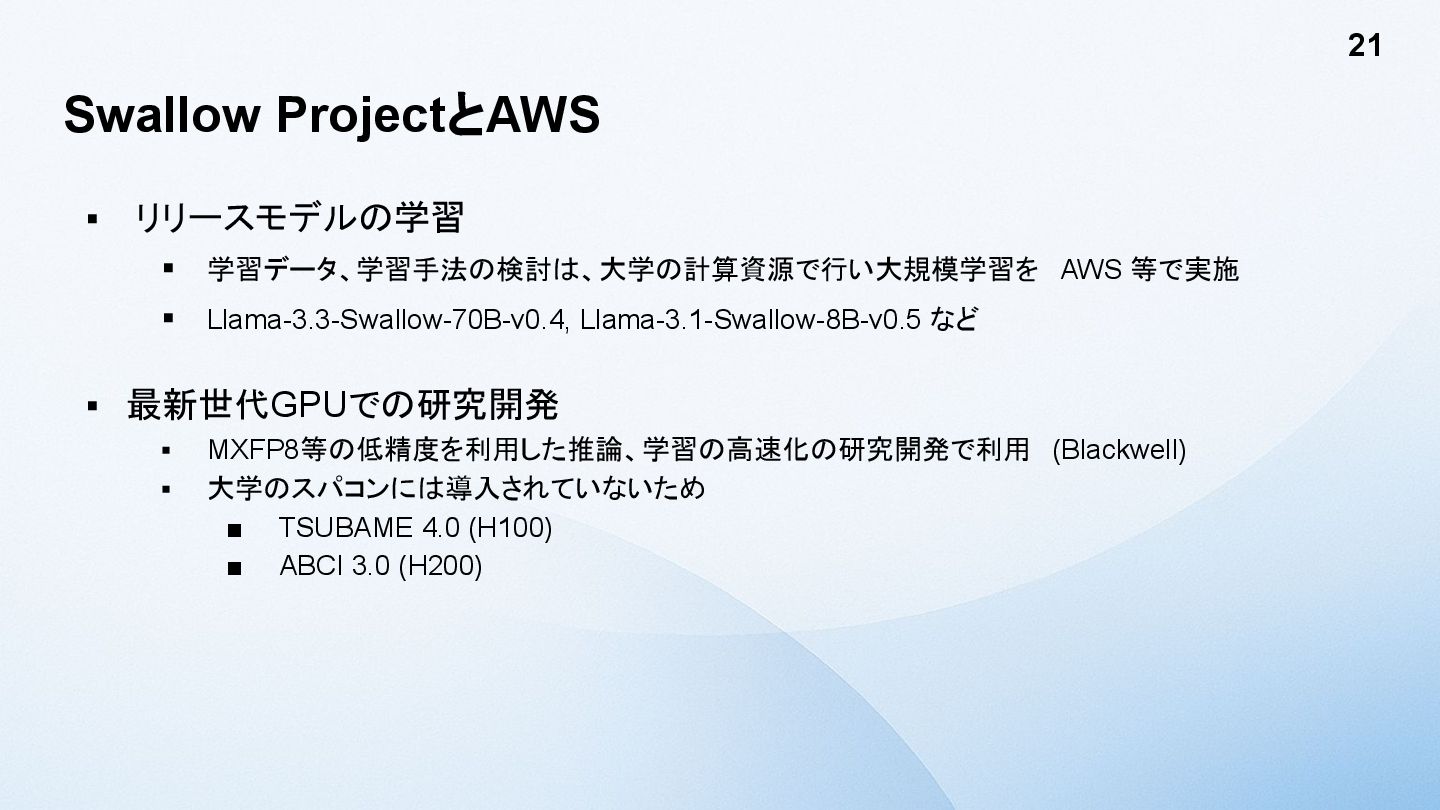 21

Swallow ProjectとAWS

▪ リリースモデルの学習
 ▪ 学習データ、学習手法の検討は、大学の計算資源で行い大規模学習を AWS 等で実施
 ▪ Llama-3.3-Swallow-70B-v0.4, Llama-3.1-Swallow-8B-v0.5 など

▪ 最新世代GPUでの研究開発
 ▪ MXFP8等の低精度を利用した推論、学習の高速化の研究開発で利用 (Blackwell)
 ▪ 大学のスパコンには導入されていないため
  ■ TSUBAME 4.0 (H100)
  ■ ABCI 3.0 (H200)